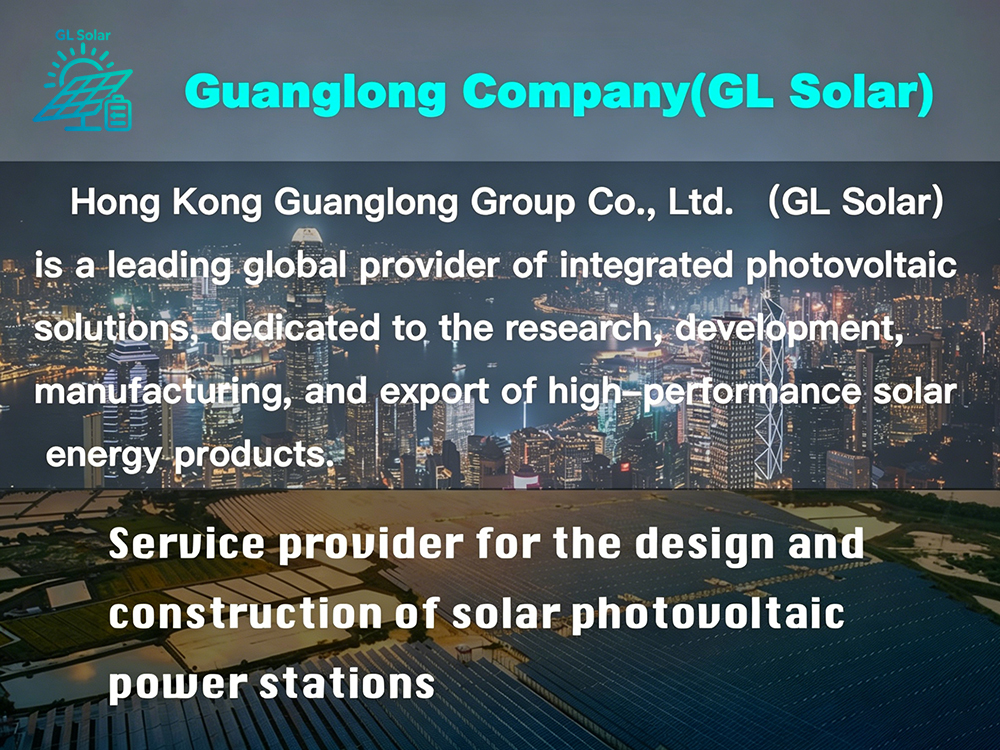 GL Solar

Guanglong Company(GL Solar)

Hong Kong Guanglong Group Co., Ltd. (GL Solar) is a leading global provider of integrated photovoltaic solutions, dedicated to the research, development, manufacturing, and export of high-performance solar energy products.

Service provider for the design and construction of solar photovoltaic power stations